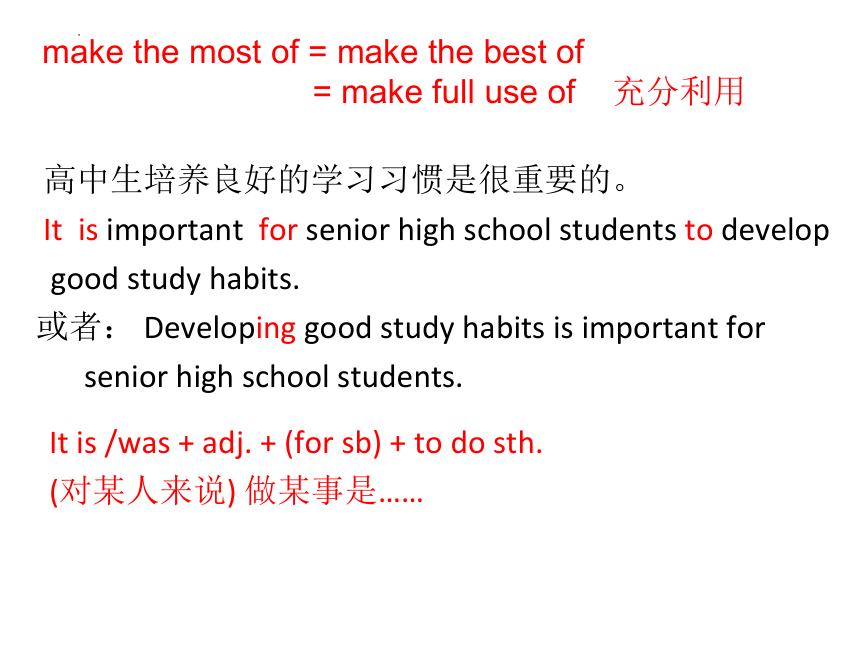 make the most of = make the best of
= make full use of 充分利用

高中生培养良好的学习习惯是很重要的。
It is important for senior high school students to develop good study habits.
或者： Developing good study habits is important for senior high school students.

It is /was + adj. + (for sb) + to do sth.
(对某人来说) 做某事是……